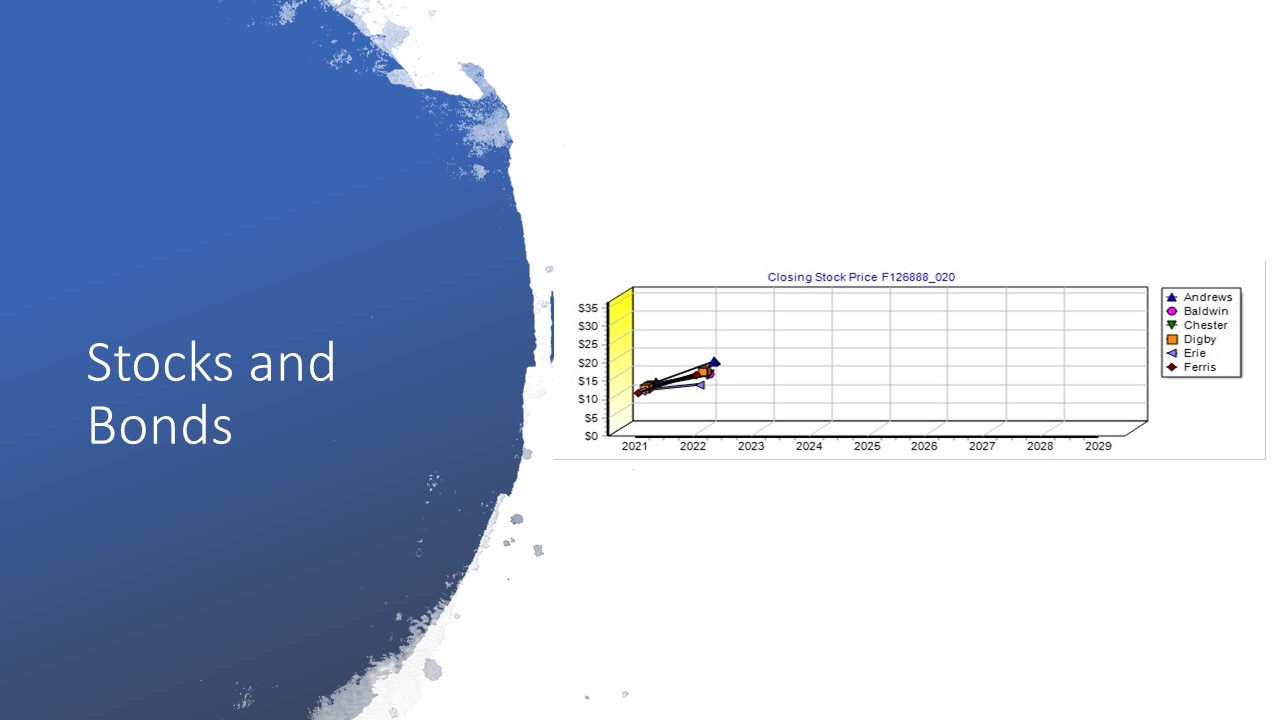 Stocks and Bonds

Closing Stock Price F126888_020

$35
$30
$25
$20
$15
$10
$5
$0

2021 2022 2023 2024 2025 2026 2027 2028 2029

Andrews
Baldwin
Chester
Digby
Erie
Ferris